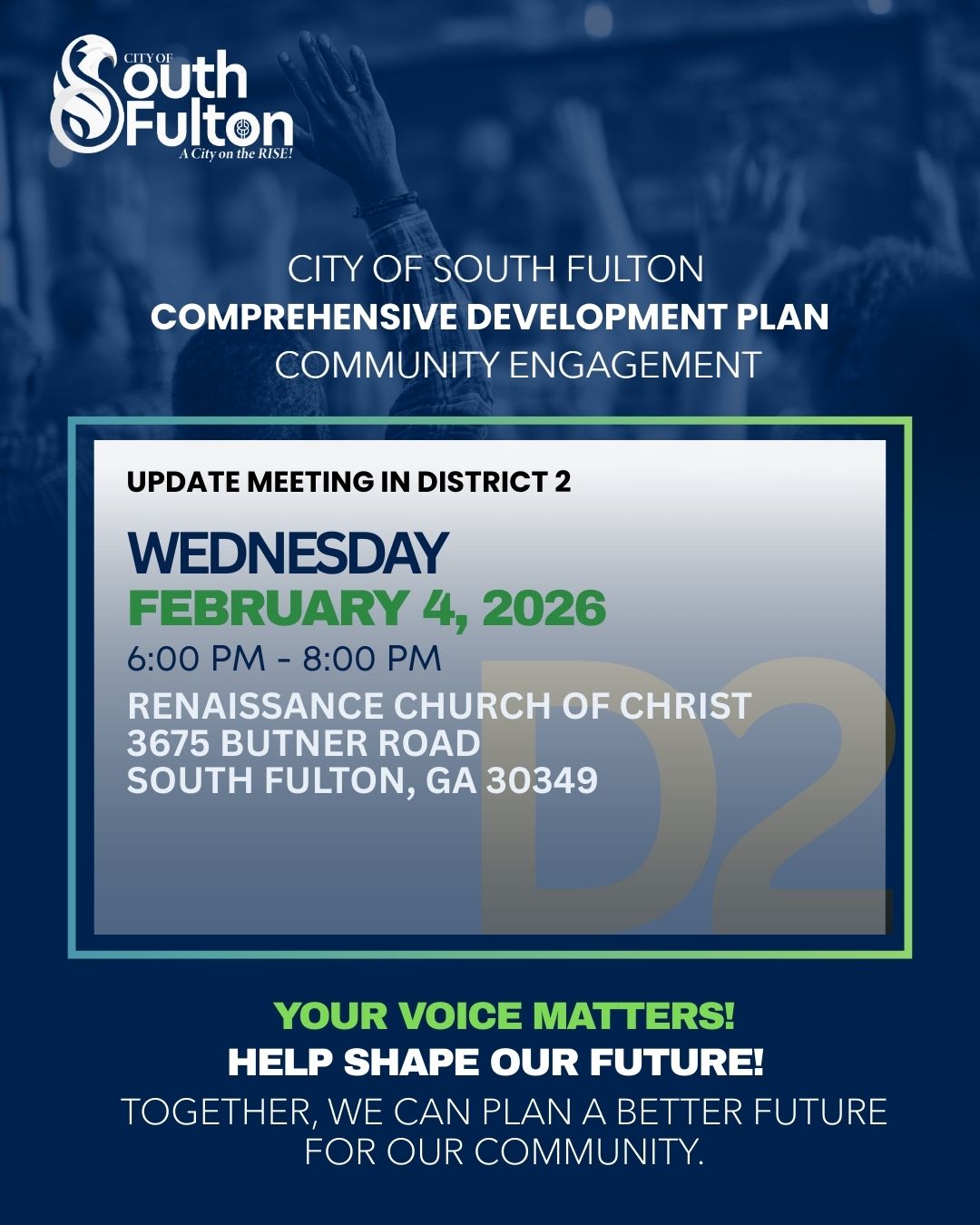 CITY OF South Fulton
A City on the RISE!

CITY OF SOUTH FULTON
COMPREHENSIVE DEVELOPMENT PLAN
COMMUNITY ENGAGEMENT

UPDATE MEETING IN DISTRICT 2

WEDNESDAY
FEBRUARY 4, 2026
6:00 PM - 8:00 PM
RENAISSANCE CHURCH OF CHRIST
3675 BUTNER ROAD
SOUTH FULTON, GA 30349

D2

YOUR VOICE MATTERS!
HELP SHAPE OUR FUTURE!
TOGETHER, WE CAN PLAN A BETTER FUTURE FOR OUR COMMUNITY.